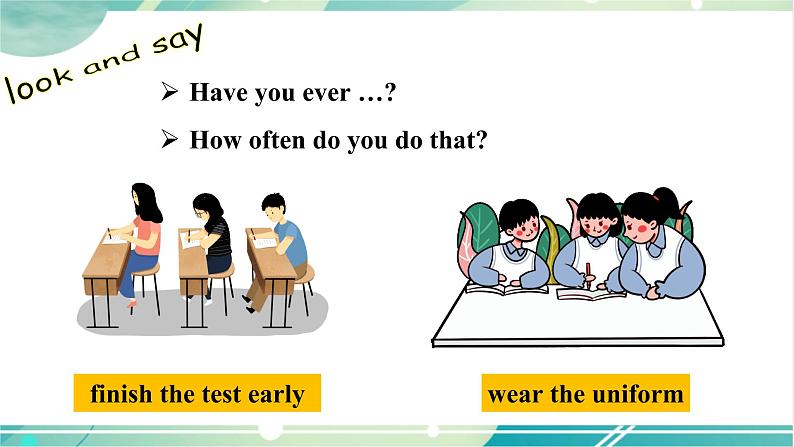 look and say

➢ Have you ever …?

➢ How often do you do that?

finish the test early

wear the uniform